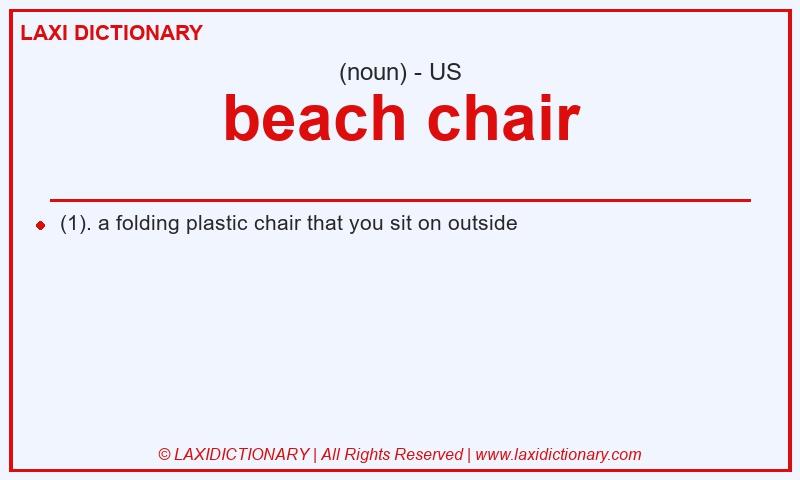 LAXI DICTIONARY

(noun) - US

beach chair

(1). a folding plastic chair that you sit on outside

© LAXIDICTIONARY | All Rights Reserved | www.laxidictionary.com